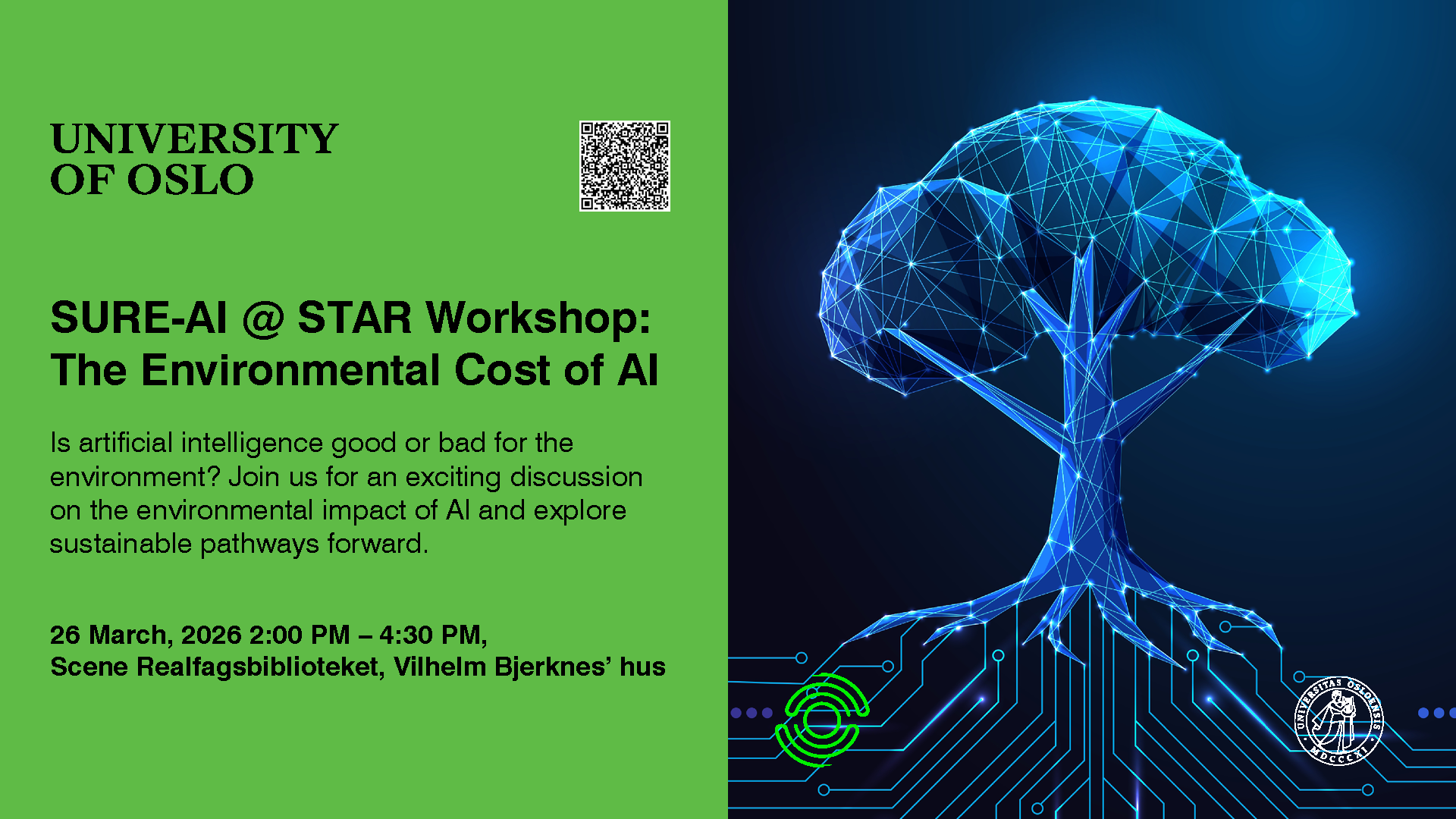 UNIVERSITY
OF OSLO

SURE-AI @ STAR Workshop:
The Environmental Cost of AI

Is artificial intelligence good or bad for the environment? Join us for an exciting discussion on the environmental impact of AI and explore sustainable pathways forward.

26 March, 2026 2:00 PM – 4:30 PM,
Scene Realfagsbiblioteket, Vilhelm Bjerknes' hus

UNIVERSITAS OSLOENSIS MDCCCXI